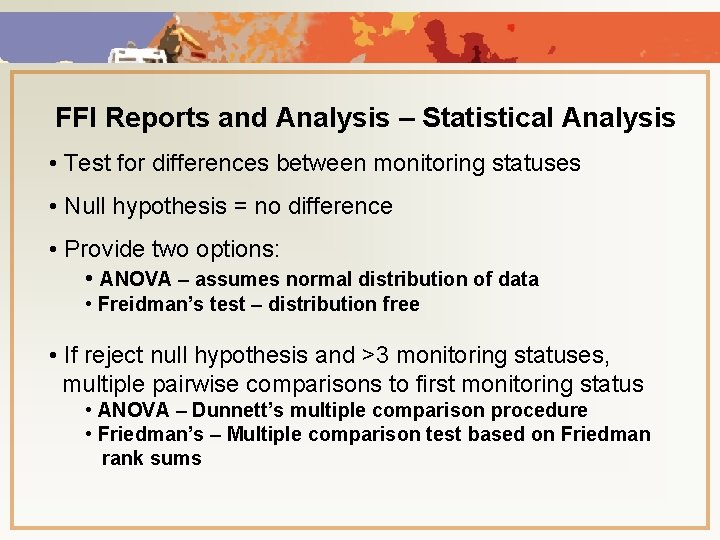 FFI Reports and Analysis – Statistical Analysis

• Test for differences between monitoring statuses

• Null hypothesis = no difference

• Provide two options:

• ANOVA – assumes normal distribution of data

• Freidman's test – distribution free

• If reject null hypothesis and >3 monitoring statuses, multiple pairwise comparisons to first monitoring status

• ANOVA – Dunnett's multiple comparison procedure

• Friedman's – Multiple comparison test based on Friedman rank sums